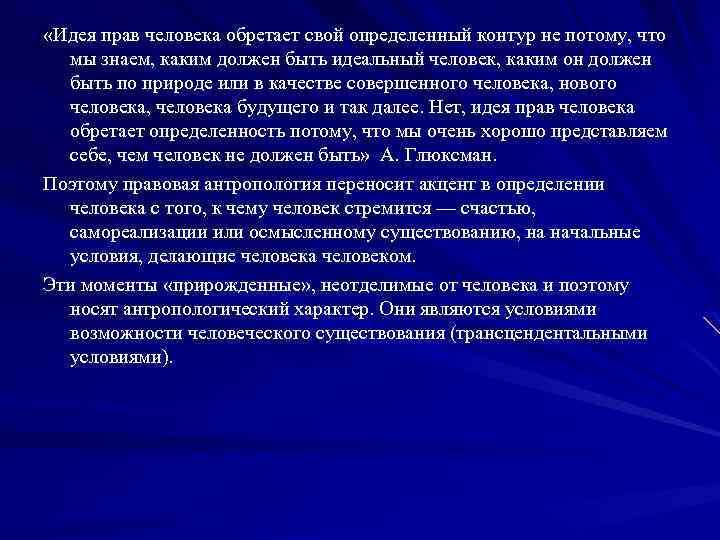 «Идея прав человека обретает свой определенный контур не потому, что мы знаем, каким должен быть идеальный человек, каким он должен быть по природе или в качестве совершенного человека, нового человека, человека будущего и так далее. Нет, идея прав человека обретает определенность потому, что мы очень хорошо представляем себе, чем человек не должен быть» А. Глюксман.

Поэтому правовая антропология переносит акцент в определении человека с того, к чему человек стремится — счастью, самореализации или осмысленному существованию, на начальные условия, делающие человека человеком.

Эти моменты «прирожденные», неотделимые от человека и поэтому носят антропологический характер. Они являются условиями возможности человеческого существования (трансцендентальными условиями).